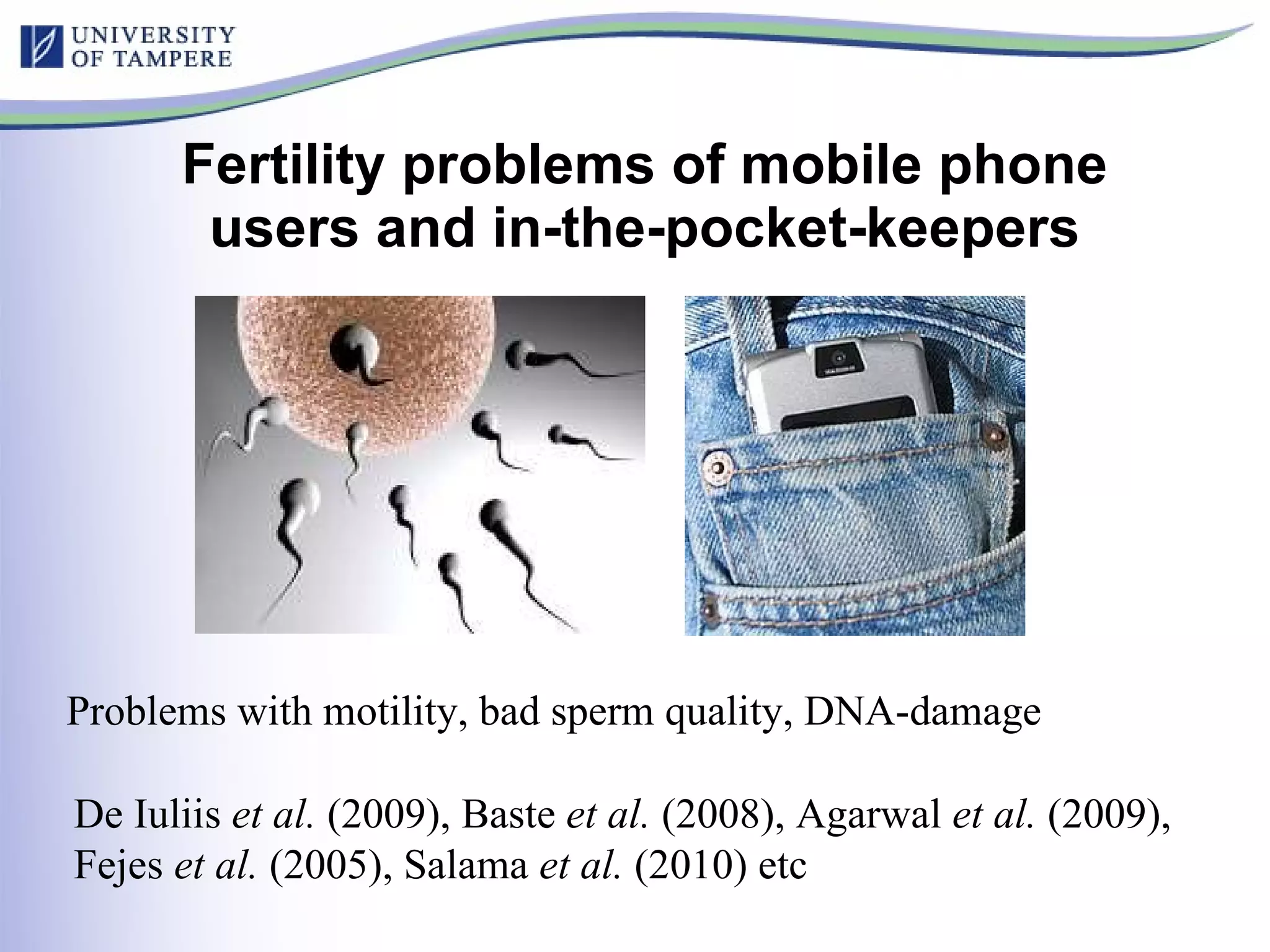 UNIVERSITY OF TAMPERE

Fertility problems of mobile phone users and in-the-pocket-keepers

Problems with motility, bad sperm quality, DNA-damage

De Iuliis et al. (2009), Baste et al. (2008), Agarwal et al. (2009), Fejes et al. (2005), Salama et al. (2010) etc